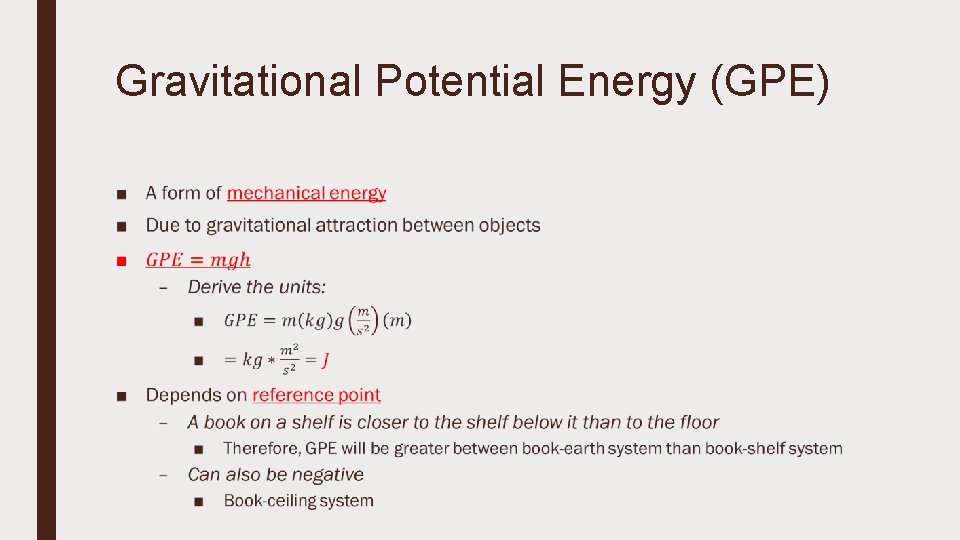 Gravitational Potential Energy (GPE)

■ A form of mechanical energy

■ Due to gravitational attraction between objects

■ $GPE = mgh$

– Derive the units:

■ $GPE = m(kg)g\left(\frac{m}{s^2}\right)(m)$

■ $= kg * \frac{m^2}{s^2} = J$

■ Depends on reference point

– A book on a shelf is closer to the shelf below it than to the floor

■ Therefore, GPE will be greater between book-earth system than book-shelf system

– Can also be negative

■ Book-ceiling system